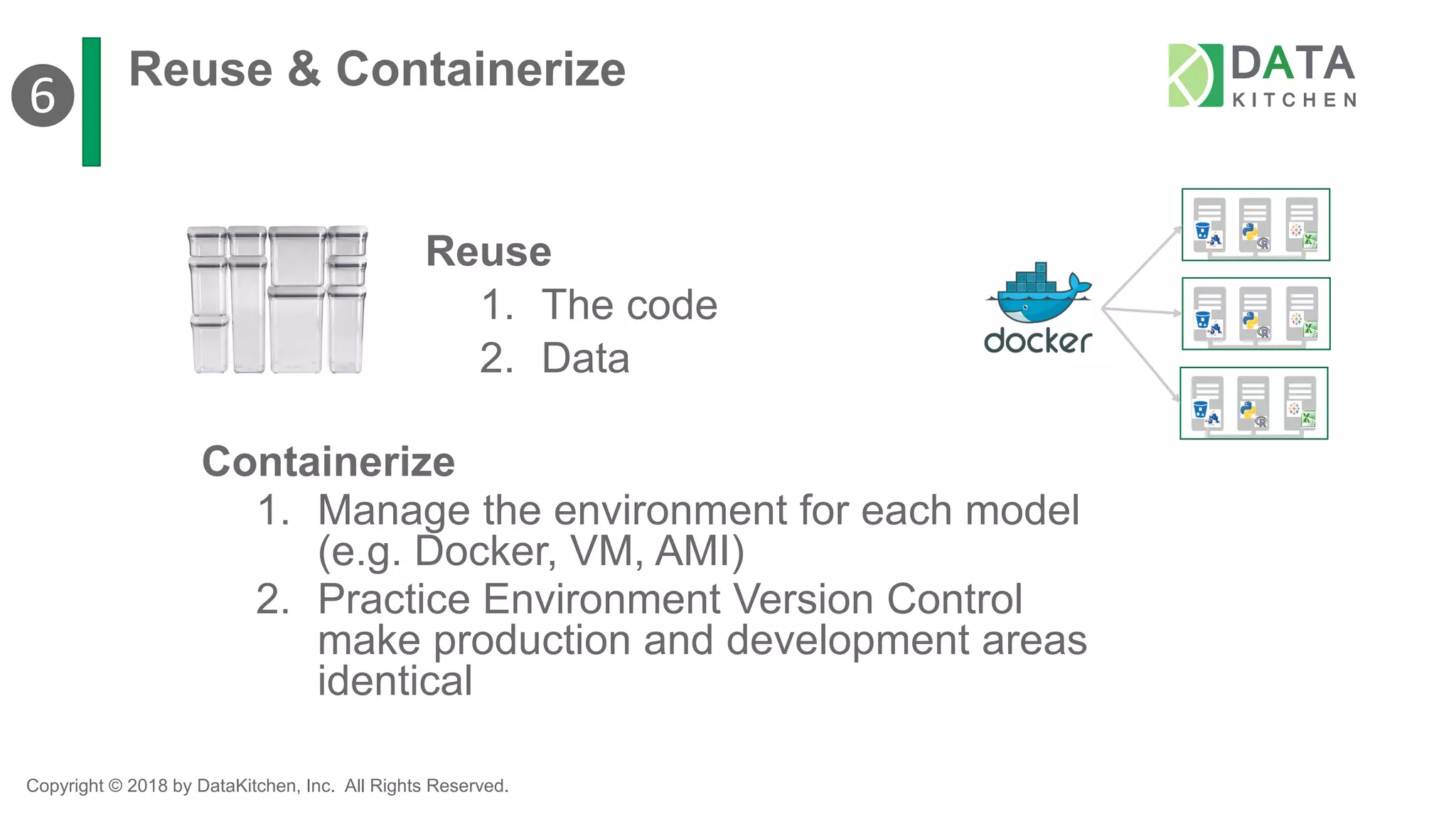 6

Reuse & Containerize

DATA KITCHEN

Reuse
1. The code
2. Data

docker

Containerize
1. Manage the environment for each model (e.g. Docker, VM, AMI)
2. Practice Environment Version Control make production and development areas identical

Copyright © 2018 by DataKitchen, Inc. All Rights Reserved.